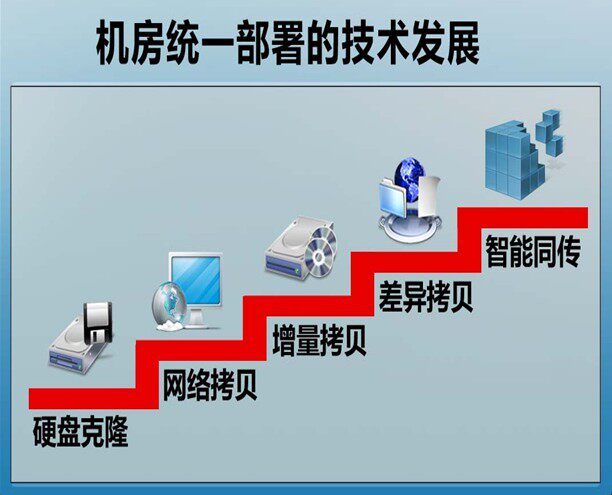 机房统一部署的技术发展

硬盘克隆

网络拷贝

增量拷贝

差异拷贝

智能同传